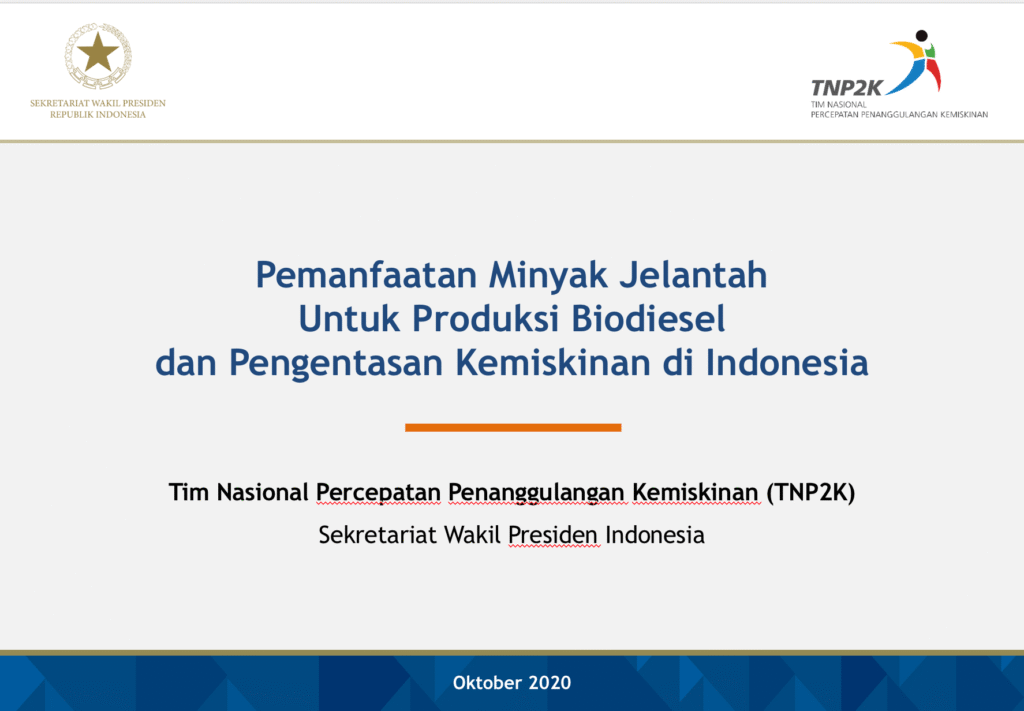 SEKRETARIAT WAKIL PRESIDEN
REPUBLIK INDONESIA

TNP2K
TIM NASIONAL
PERCEPATAN PENANGGULANGAN KEMISKINAN

Pemanfaatan Minyak Jelantah
Untuk Produksi Biodiesel
dan Pengentasan Kemiskinan di Indonesia

Tim Nasional Percepatan Penanggulangan Kemiskinan (TNP2K)
Sekretariat Wakil Presiden Indonesia

Oktober 2020